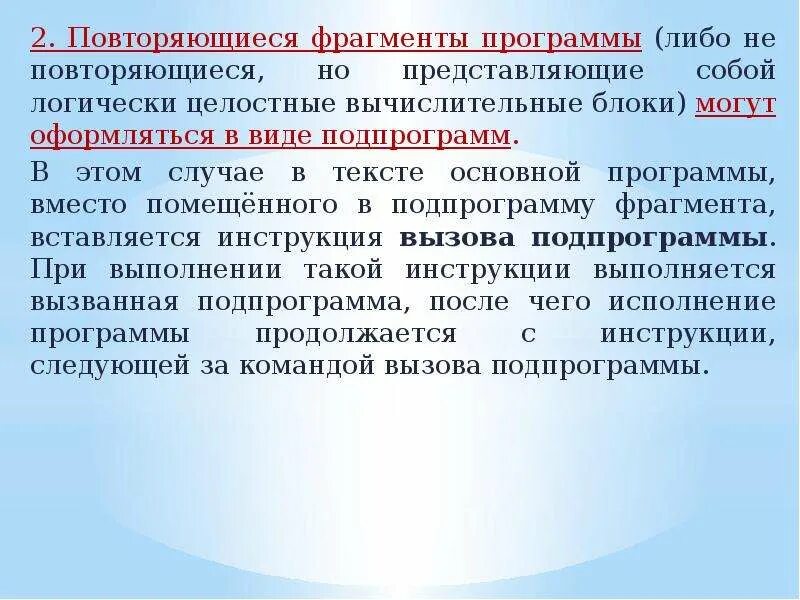 2. Повторяющиеся фрагменты программы (либо не повторяющиеся, но представляющие собой логически целостные вычислительные блоки) могут оформляться в виде подпрограмм.

В этом случае в тексте основной программы, вместо помещённого в подпрограмму фрагмента, вставляется инструкция вызова подпрограммы. При выполнении такой инструкции выполняется вызванная подпрограмма, после чего исполнение программы продолжается с инструкции, следующей за командой вызова подпрограммы.